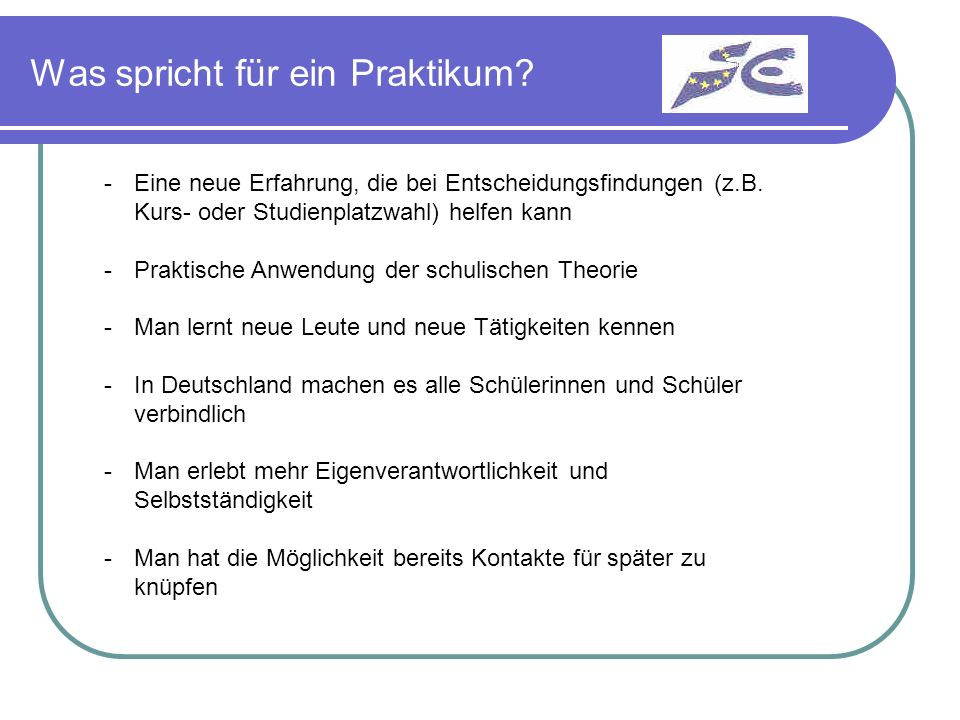 Was spricht für ein Praktikum?

- Eine neue Erfahrung, die bei Entscheidungsfindungen (z.B. Kurs- oder Studienplatzwahl) helfen kann

- Praktische Anwendung der schulischen Theorie

- Man lernt neue Leute und neue Tätigkeiten kennen

- In Deutschland machen es alle Schülerinnen und Schüler verbindlich

- Man erlebt mehr Eigenverantwortlichkeit und Selbstständigkeit

- Man hat die Möglichkeit bereits Kontakte für später zu knüpfen